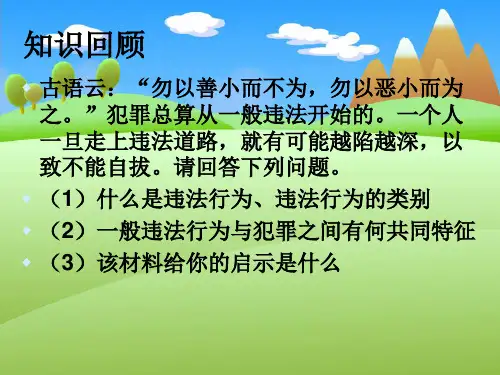 知识回顾

古语云：“勿以善小而不为，勿以恶小而为之。”犯罪总算从一般违法开始的。一个人一旦走上违法道路，就有可能越陷越深，以致不能自拔。请回答下列问题。

（1）什么是违法行为、违法行为的类别

（2）一般违法行为与犯罪之间有何共同特征

（3）该材料给你的启示是什么